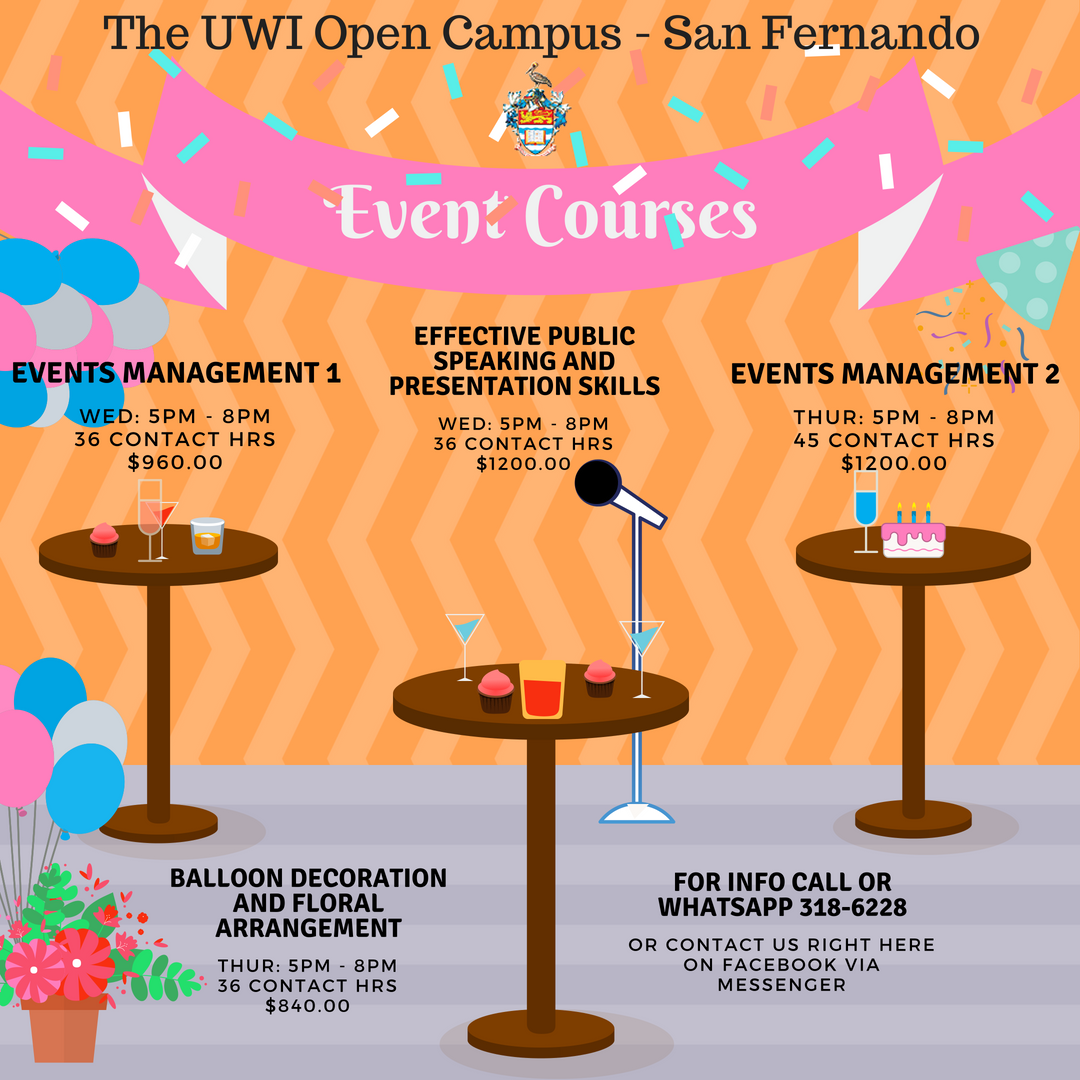 The UWI Open Campus - San Fernando

Event Courses

EVENTS MANAGEMENT 1

WED: 5PM - 8PM
36 CONTACT HRS
$960.00

EFFECTIVE PUBLIC SPEAKING AND PRESENTATION SKILLS

WED: 5PM - 8PM
36 CONTACT HRS
$1200.00

EVENTS MANAGEMENT 2

THUR: 5PM - 8PM
45 CONTACT HRS
$1200.00

BALLOON DECORATION AND FLORAL ARRANGEMENT

THUR: 5PM - 8PM
36 CONTACT HRS
$840.00

FOR INFO CALL OR WHATSAPP 318-6228

OR CONTACT US RIGHT HERE ON FACEBOOK VIA MESSENGER